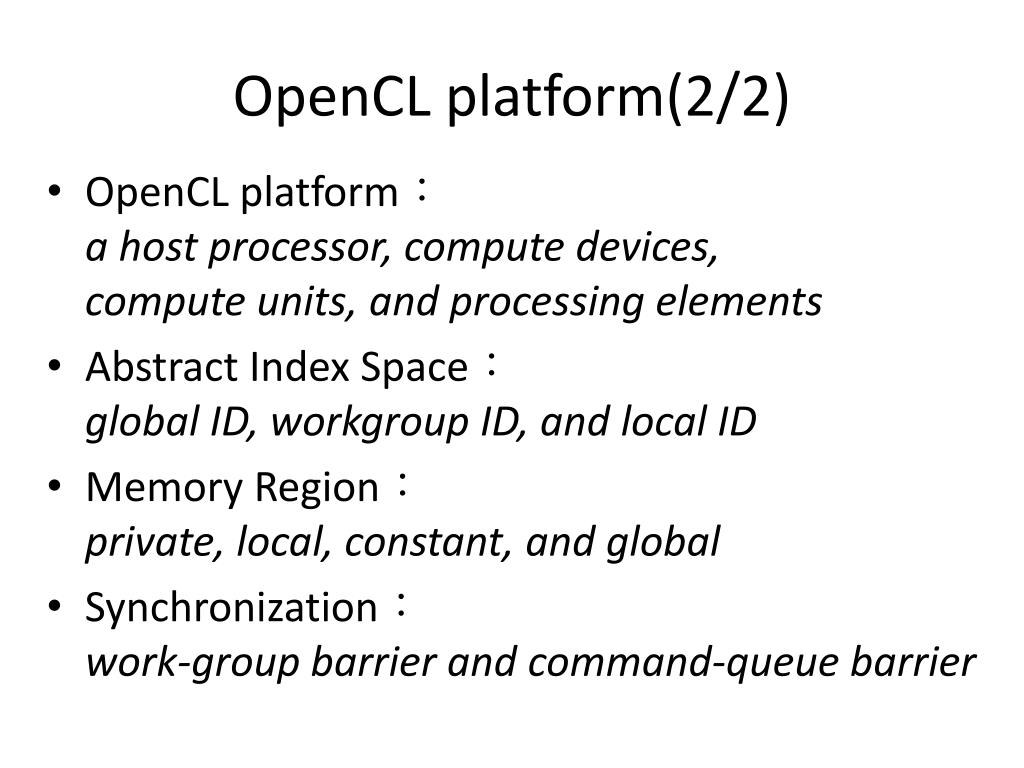 OpenCL platform(2/2)

• OpenCL platform：
a host processor, compute devices,
compute units, and processing elements

• Abstract Index Space：
global ID, workgroup ID, and local ID

• Memory Region：
private, local, constant, and global

• Synchronization：
work-group barrier and command-queue barrier